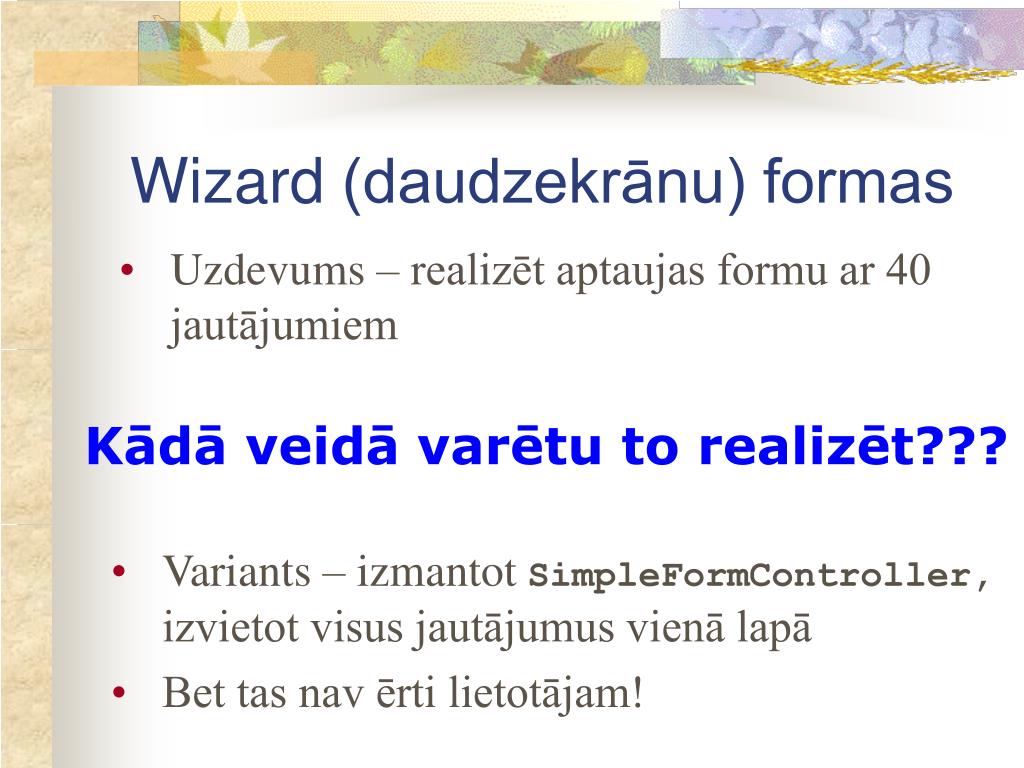 Wizard (daudzekrānu) formas

• Uzdevums – realizēt aptaujas formu ar 40 jautājumiem

Kādā veidā varētu to realizēt???

• Variants – izmantot SimpleFormController, izvietot visus jautājumus vienā lapā
• Bet tas nav ērti lietotājam!